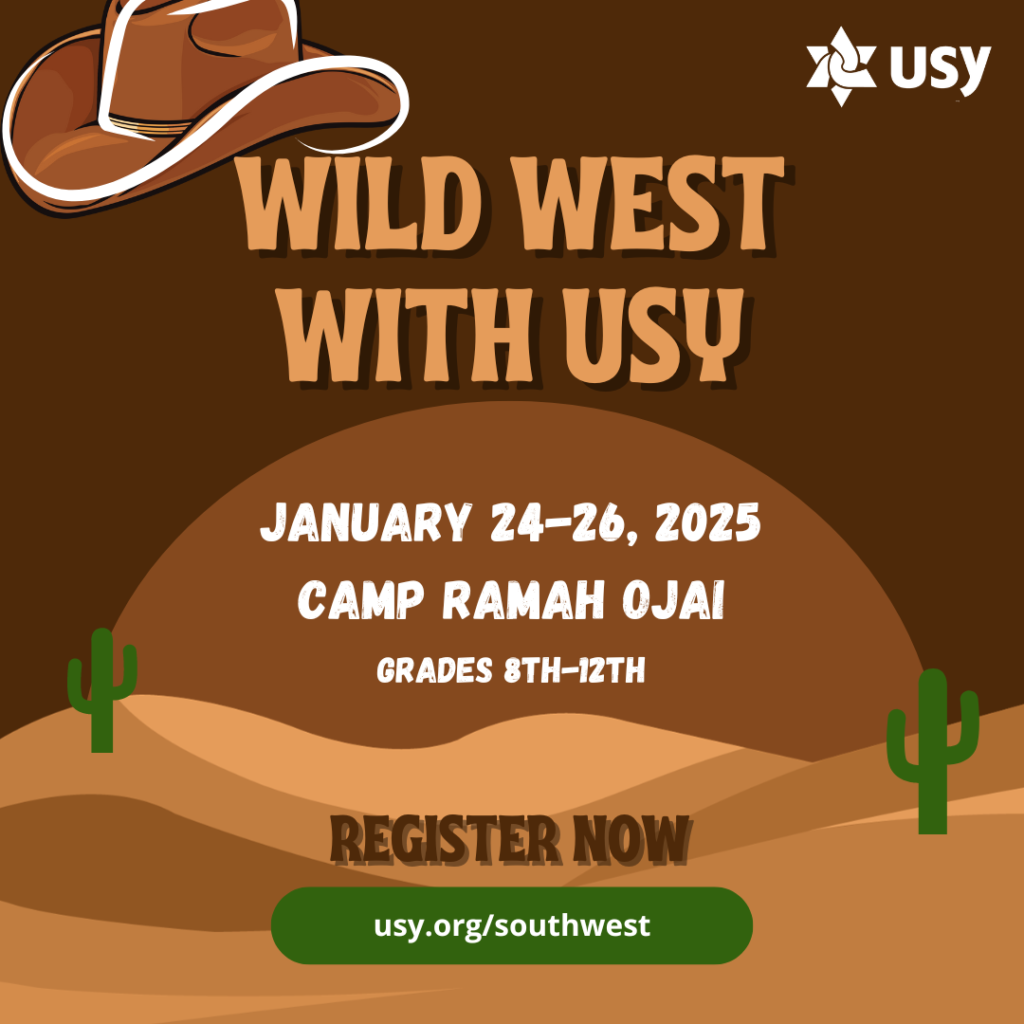 USY

WILD WEST WITH USY

JANUARY 24-26, 2025
CAMP RAMAH OJAI
GRADES 8TH-12TH

REGISTER NOW

usy.org/southwest